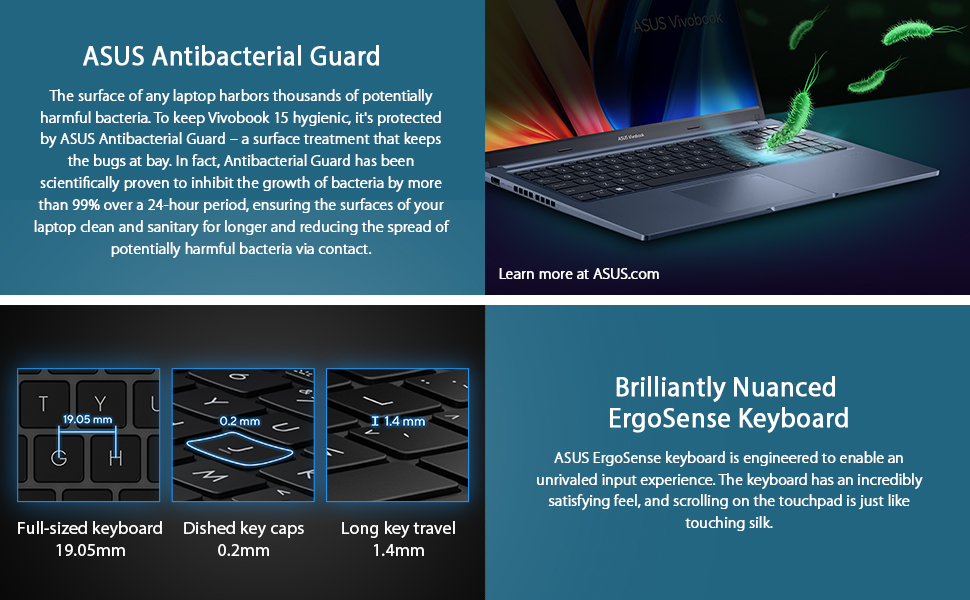 ASUS Antibacterial Guard

The surface of any laptop harbors thousands of potentially harmful bacteria. To keep Vivobook 15 hygienic, it's protected by ASUS Antibacterial Guard – a surface treatment that keeps the bugs at bay. In fact, Antibacterial Guard has been scientifically proven to inhibit the growth of bacteria by more than 99% over a 24-hour period, ensuring the surfaces of your laptop clean and sanitary for longer and reducing the spread of potentially harmful bacteria via contact.

ASUS Vivobook

ASUS Vivobook

Learn more at ASUS.com

T Y U
19.05 mm
G H

0.2 mm

1.4 mm

Full-sized keyboard
19.05mm

Dished key caps
0.2mm

Long key travel
1.4mm

Brilliantly Nuanced ErgoSense Keyboard

ASUS ErgoSense keyboard is engineered to enable an unrivaled input experience. The keyboard has an incredibly satisfying feel, and scrolling on the touchpad is just like touching silk.